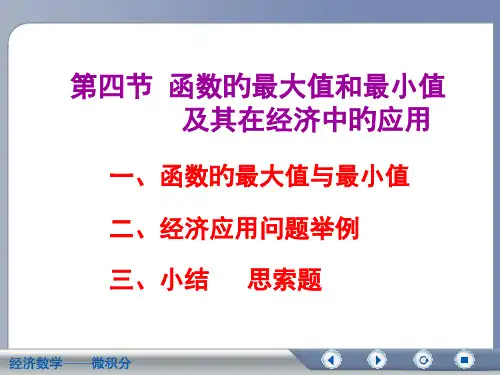 第四节 函数的最大值和最小值及其在经济中的应用

一、函数的最大值与最小值

二、经济应用问题举例

三、小结　思索题

经济数学——微积分